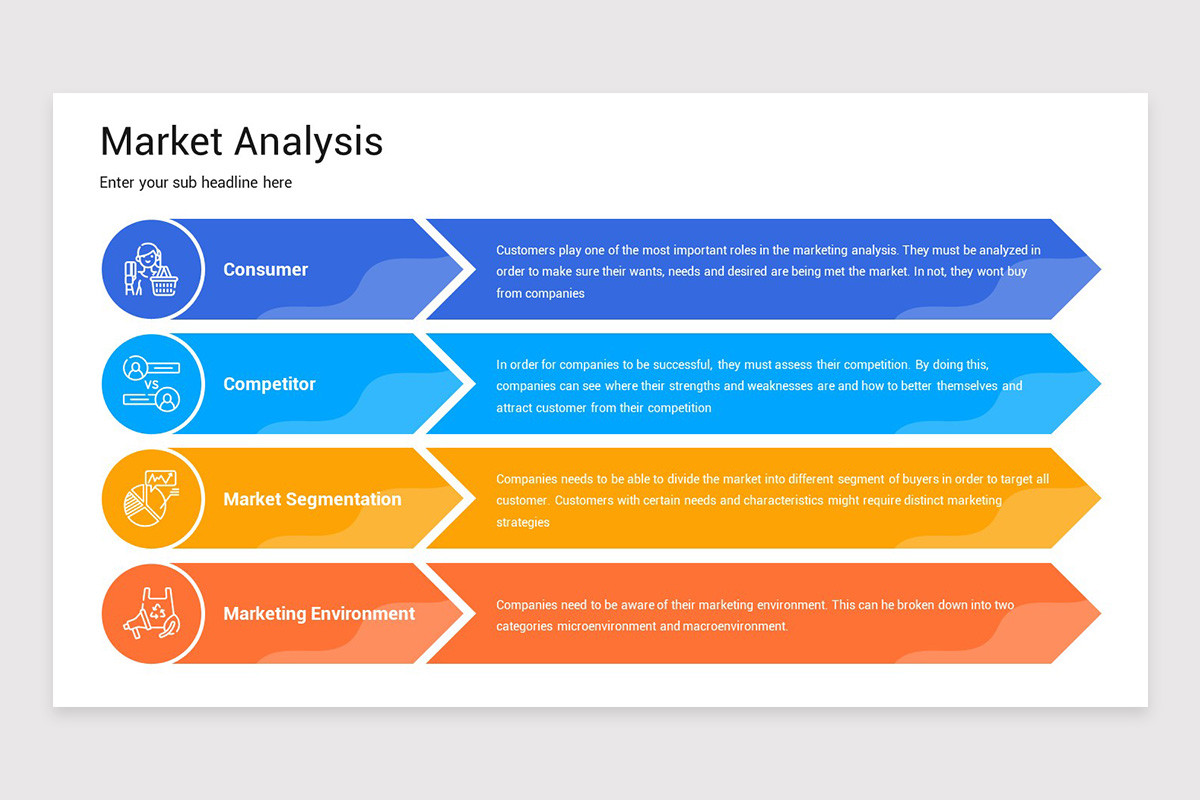 Market Analysis

Enter your sub headline here

Consumer

Customers play one of the most important roles in the marketing analysis. They must be analyzed in order to make sure their wants, needs and desired are being met the market. In not, they wont buy from companies

VS

Competitor

In order for companies to be successful, they must assess their competition. By doing this, companies can see where their strengths and weaknesses are and how to better themselves and attract customer from their competition

Market Segmentation

Companies needs to be able to divide the market into different segment of buyers in order to target all customer. Customers with certain needs and characteristics might require distinct marketing strategies

Marketing Environment

Companies need to be aware of their marketing environment. This can he broken down into two categories microenvironment and macroenvironment.